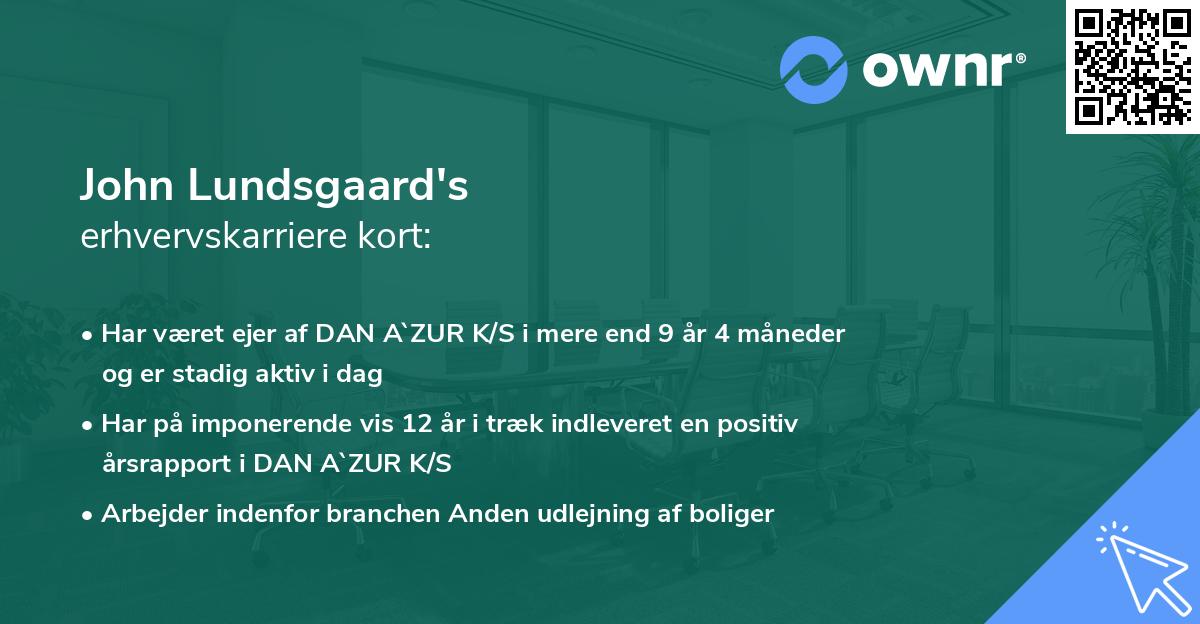 ownr®

John Lundsgaard's
erhvervskarriere kort:

• Har været ejer af DAN A`ZUR K/S i mere end 9 år 4 måneder og er stadig aktiv i dag

• Har på imponerende vis 12 år i træk indleveret en positiv årsrapport i DAN A`ZUR K/S

• Arbejder indenfor branchen Anden udlejning af boliger